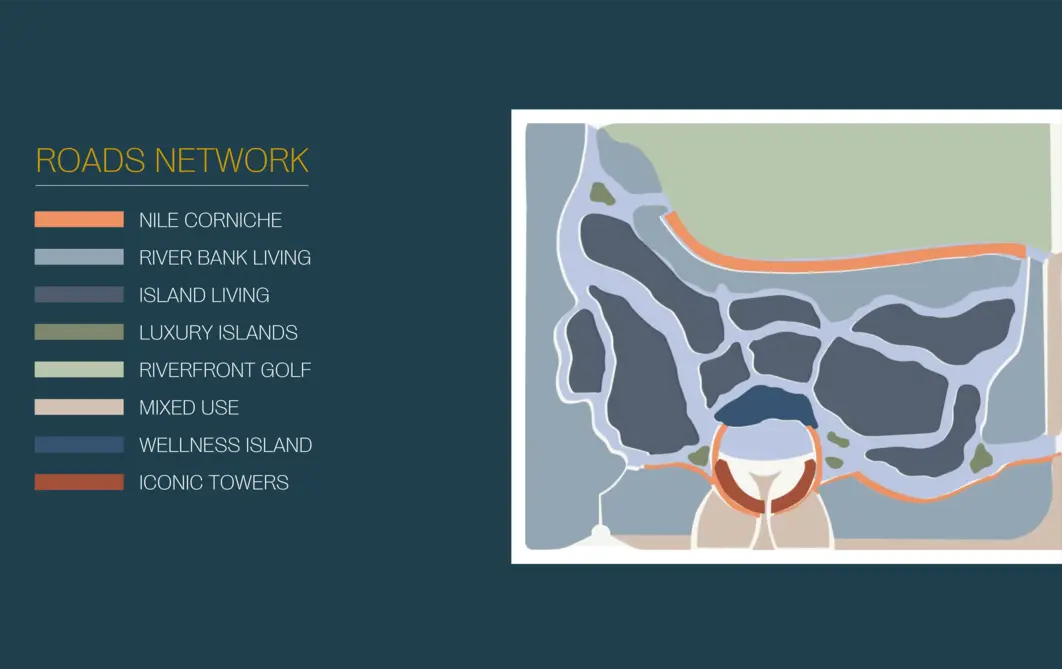 ROADS NETWORK

NILE CORNICHE
RIVER BANK LIVING
ISLAND LIVING
LUXURY ISLANDS
RIVERFRONT GOLF
MIXED USE
WELLNESS ISLAND
ICONIC TOWERS